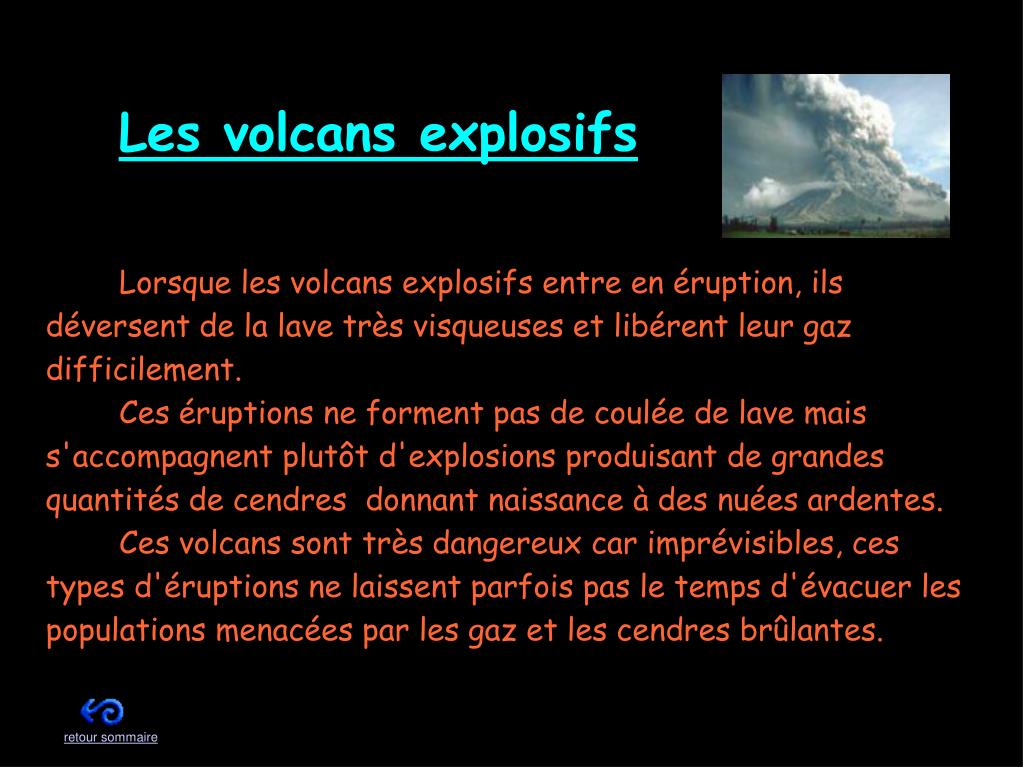 Les volcans explosifs

Lorsque les volcans explosifs entre en éruption, ils déversent de la lave très visqueuses et libérent leur gaz difficilement.

Ces éruptions ne forment pas de coulée de lave mais s'accompagnent plutôt d'explosions produisant de grandes quantités de cendres  donnant naissance à des nuées ardentes.

Ces volcans sont très dangereux car imprévisibles, ces types d'éruptions ne laissent parfois pas le temps d'évacuer les populations menacées par les gaz et les cendres brûlantes.

retour sommaire